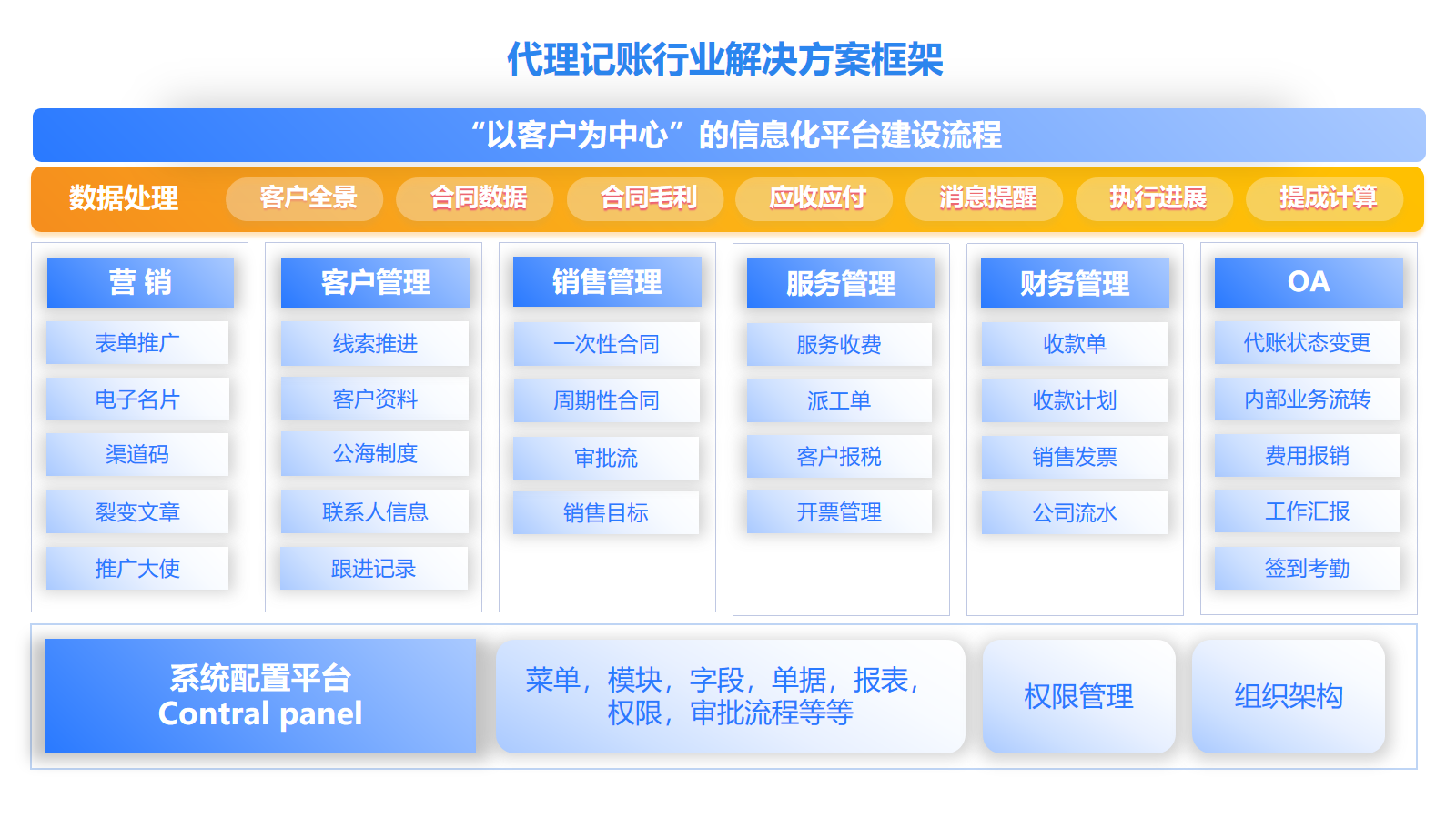 代理记账行业解决方案框架

“以客户为中心”的信息化平台建设流程

数据处理 客户全景 合同数据 合同毛利 应收应付 消息提醒 执行进展 提成计算

营 销
表单推广
电子名片
渠道码
裂变文章
推广大使

客户管理
线索推进
客户资料
公海制度
联系人信息
跟进记录

销售管理
一次性合同
周期性合同
审批流
销售目标

服务管理
服务收费
派工单
客户报税
开票管理

财务管理
收款单
收款计划
销售发票
公司流水

OA
代账状态变更
内部业务流转
费用报销
工作汇报
签到考勤

系统配置平台
Contral panel

菜单，模块，字段，单据，报表，权限，审批流程等等

权限管理

组织架构